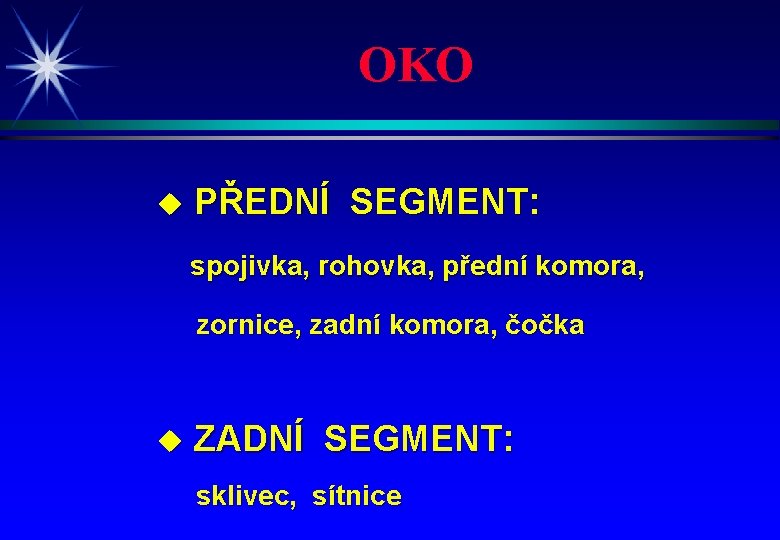 OKO

◆ PŘEDNÍ SEGMENT:

spojivka, rohovka, přední komora, zornice, zadní komora, čočka

◆ ZADNÍ SEGMENT:

sklivec, sítnice